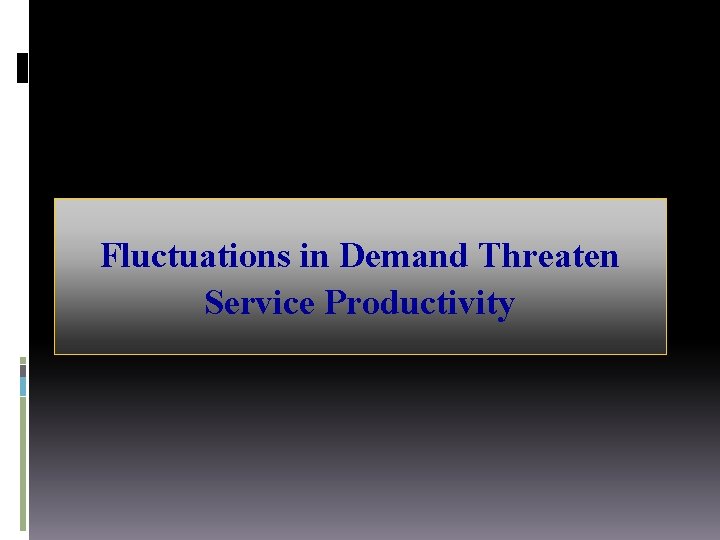 Fluctuations in Demand Threaten Service Productivity